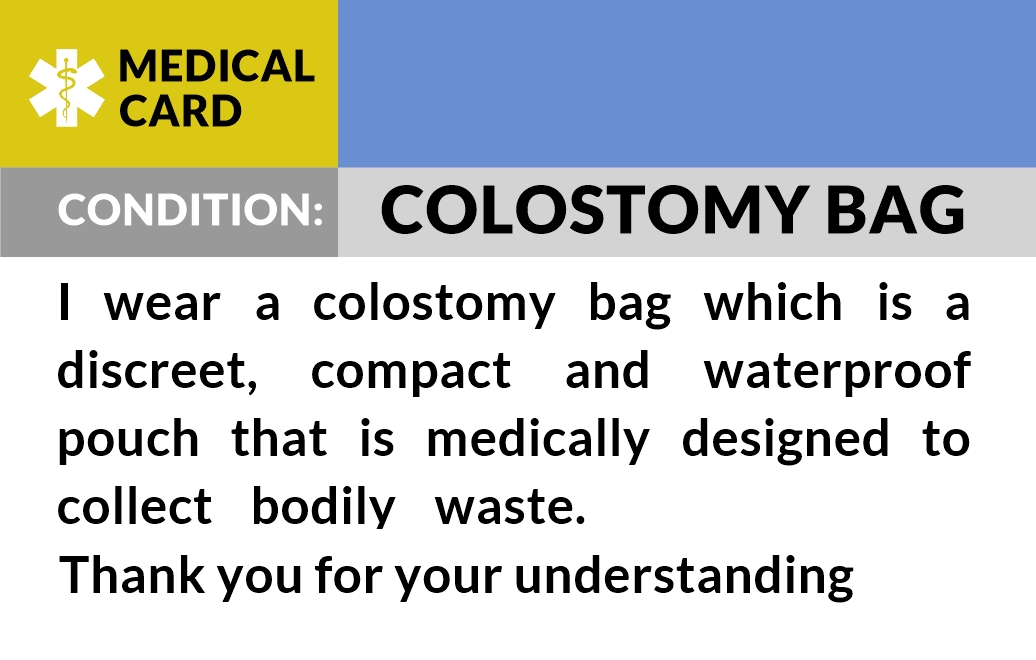 MEDICAL CARD

CONDITION: COLOSTOMY BAG

I wear a colostomy bag which is a discreet, compact and waterproof pouch that is medically designed to collect bodily waste.

Thank you for your understanding